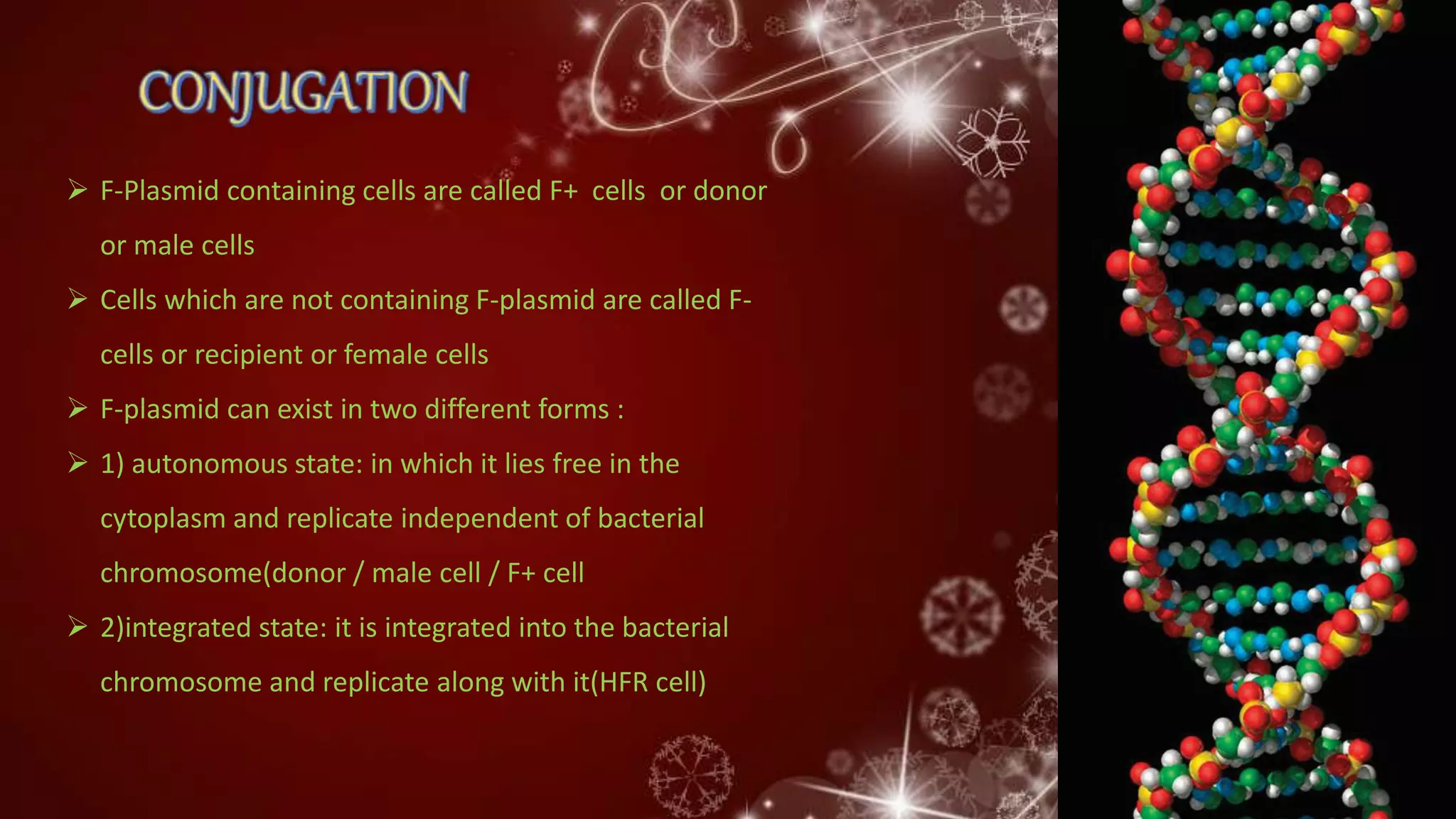 CONJUGATION

➢ F-Plasmid containing cells are called F+ cells or donor or male cells

➢ Cells which are not containing F-plasmid are called F- cells or recipient or female cells

➢ F-plasmid can exist in two different forms :

➢ 1) autonomous state: in which it lies free in the cytoplasm and replicate independent of bacterial chromosome(donor / male cell / F+ cell

➢ 2)integrated state: it is integrated into the bacterial chromosome and replicate along with it(HFR cell)